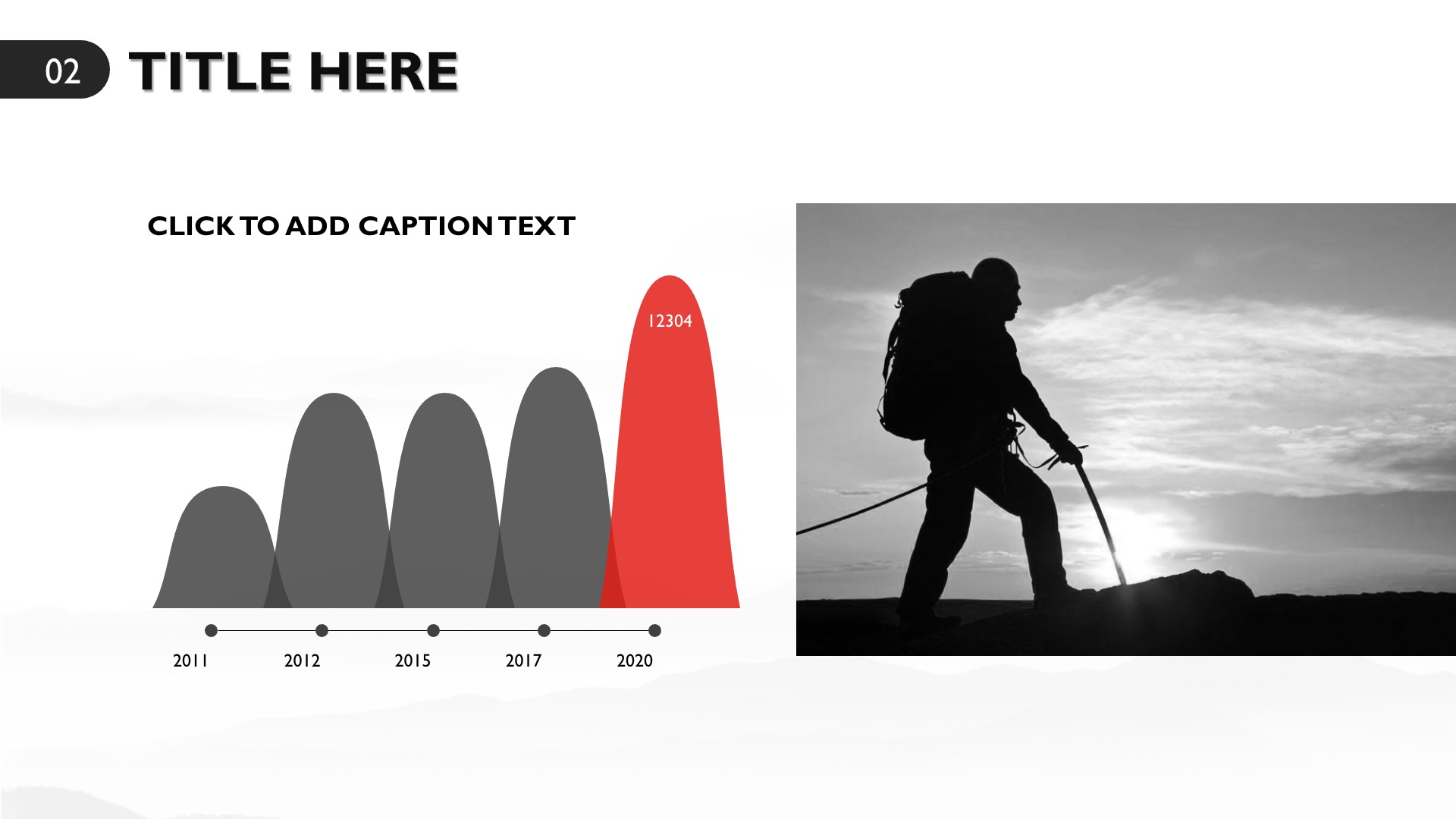 02 TITLE HERE

CLICK TO ADD CAPTION TEXT

12304

2011 2012 2015 2017 2020